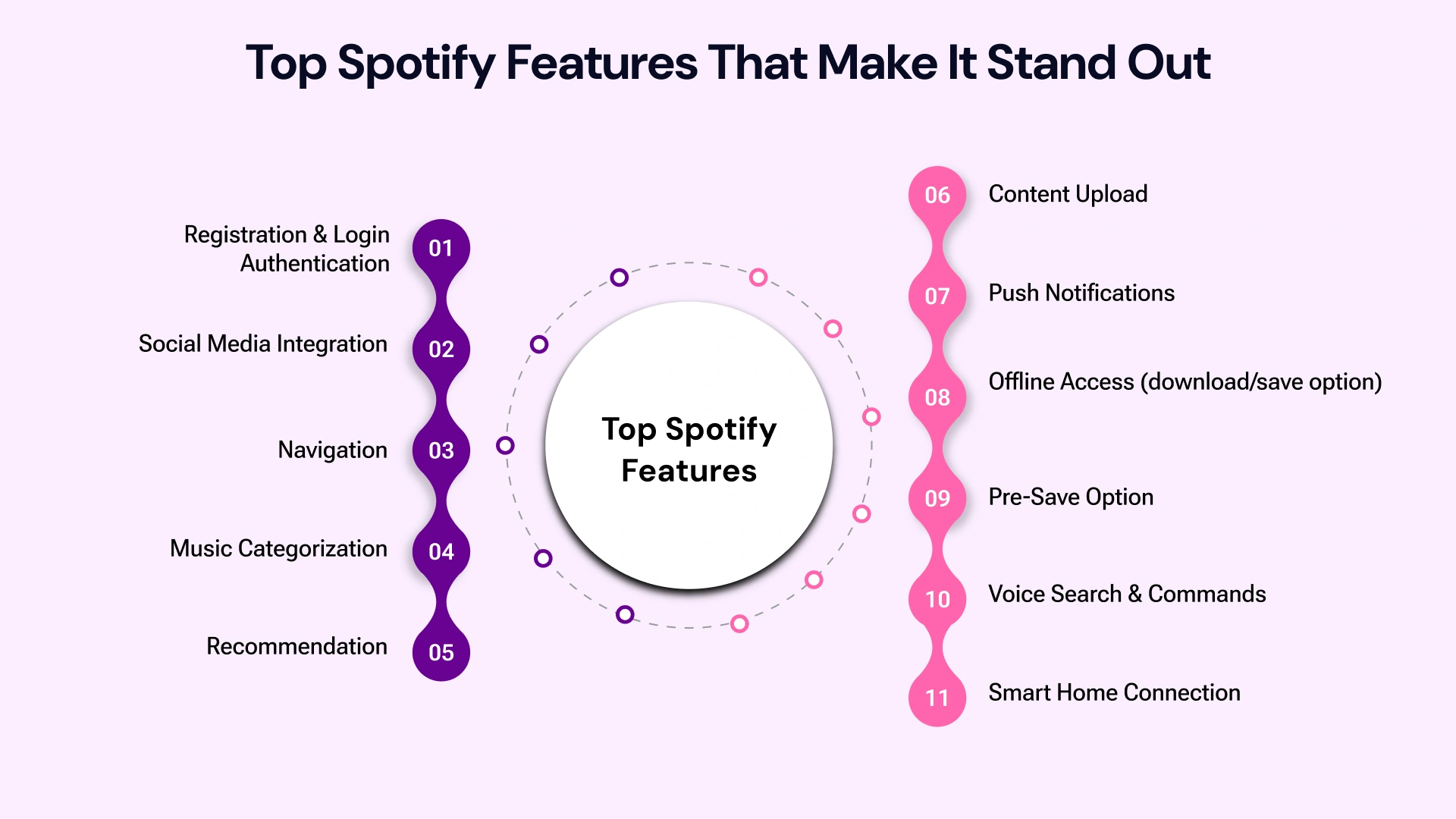 Top Spotify Features That Make It Stand Out

Registration & Login Authentication 01

Social Media Integration 02

Navigation 03

Music Categorization 04

Recommendation 05

Top Spotify Features

06 Content Upload

07 Push Notifications

08 Offline Access (download/save option)

09 Pre-Save Option

10 Voice Search & Commands

11 Smart Home Connection